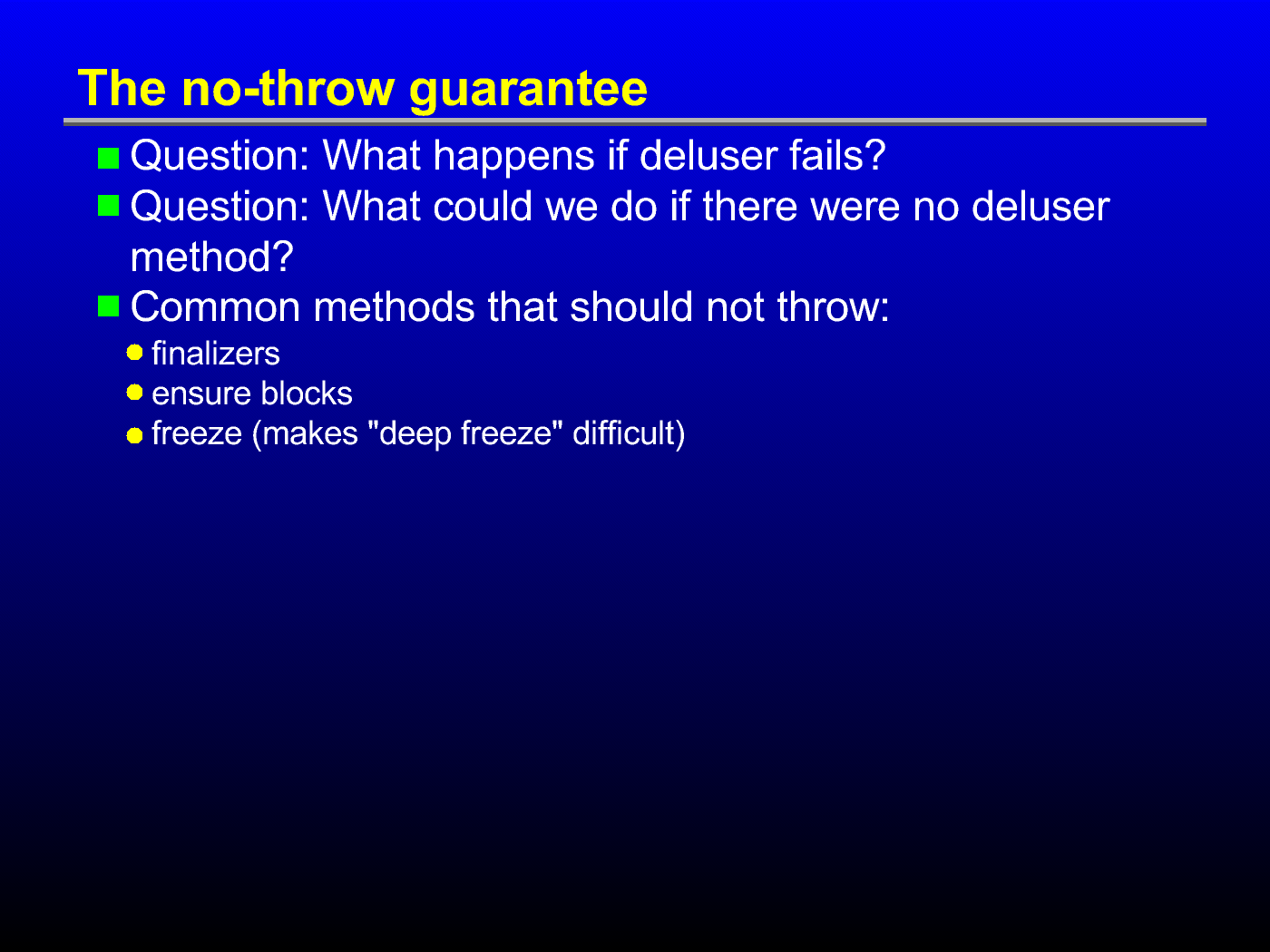 The no-throw guarantee

Question: What happens if deluser fails?

Question: What could we do if there were no deluser method?

Common methods that should not throw:

finalizers

ensure blocks

freeze (makes "deep freeze" difficult)